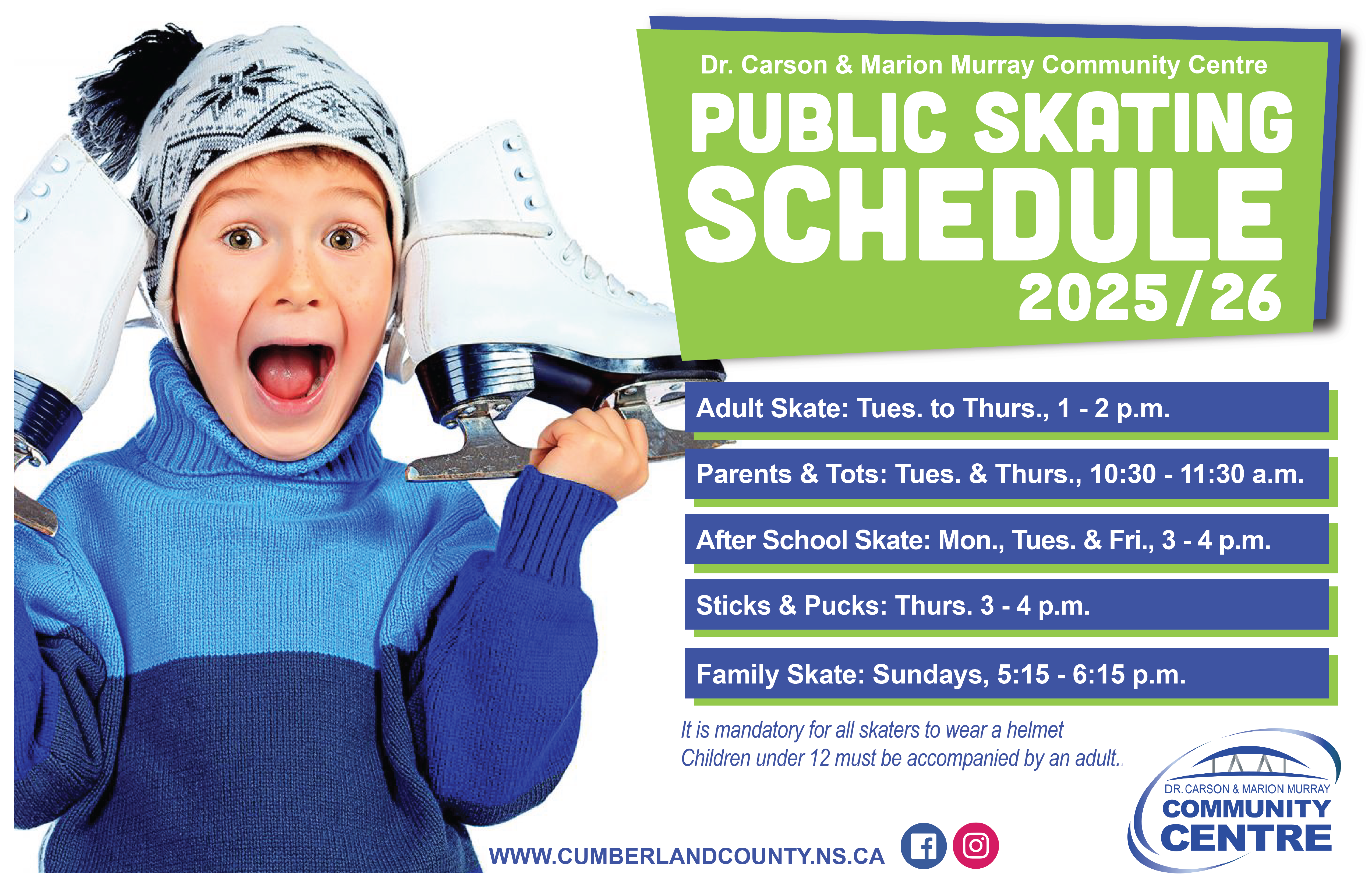 Dr. Carson & Marion Murray Community Centre

PUBLIC SKATING SCHEDULE 2025/26

Adult Skate: Tues. to Thurs., 1 - 2 p.m.

Parents & Tots: Tues. & Thurs., 10:30 - 11:30 a.m.

After School Skate: Mon., Tues. & Fri., 3 - 4 p.m.

Sticks & Pucks: Thurs. 3 - 4 p.m.

Family Skate: Sundays, 5:15 - 6:15 p.m.

It is mandatory for all skaters to wear a helmet
Children under 12 must be accompanied by an adult..

WWW.CUMBERLANDCOUNTY.NS.CA

DR. CARSON & MARION MURRAY COMMUNITY CENTRE